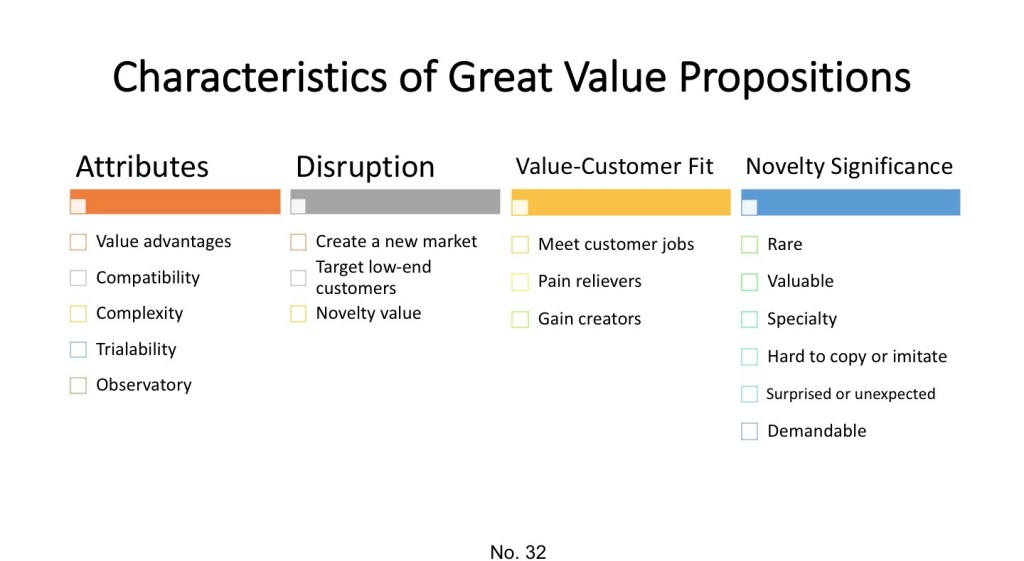 Characteristics of Great Value Propositions

Attributes

Value advantages
Compatibility
Complexity
Trialability
Observatory

Disruption

Create a new market
Target low-end customers
Novelty value

Value-Customer Fit

Meet customer jobs
Pain relievers
Gain creators

Novelty Significance

Rare
Valuable
Specialty
Hard to copy or imitate
Surprised or unexpected
Demandable

No. 32